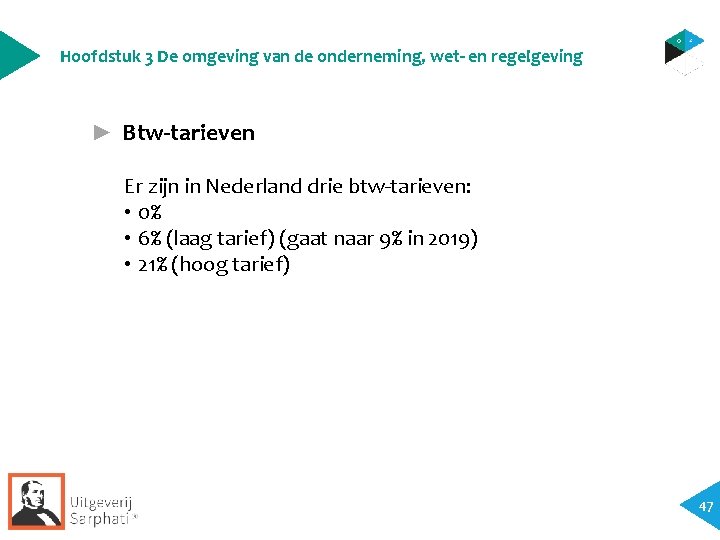 Hoofdstuk 3 De omgeving van de onderneming, wet- en regelgeving

► Btw-tarieven

Er zijn in Nederland drie btw-tarieven:
• 0%
• 6% (laag tarief) (gaat naar 9% in 2019)
• 21% (hoog tarief)

Uitgeverij
Sarphati®

47